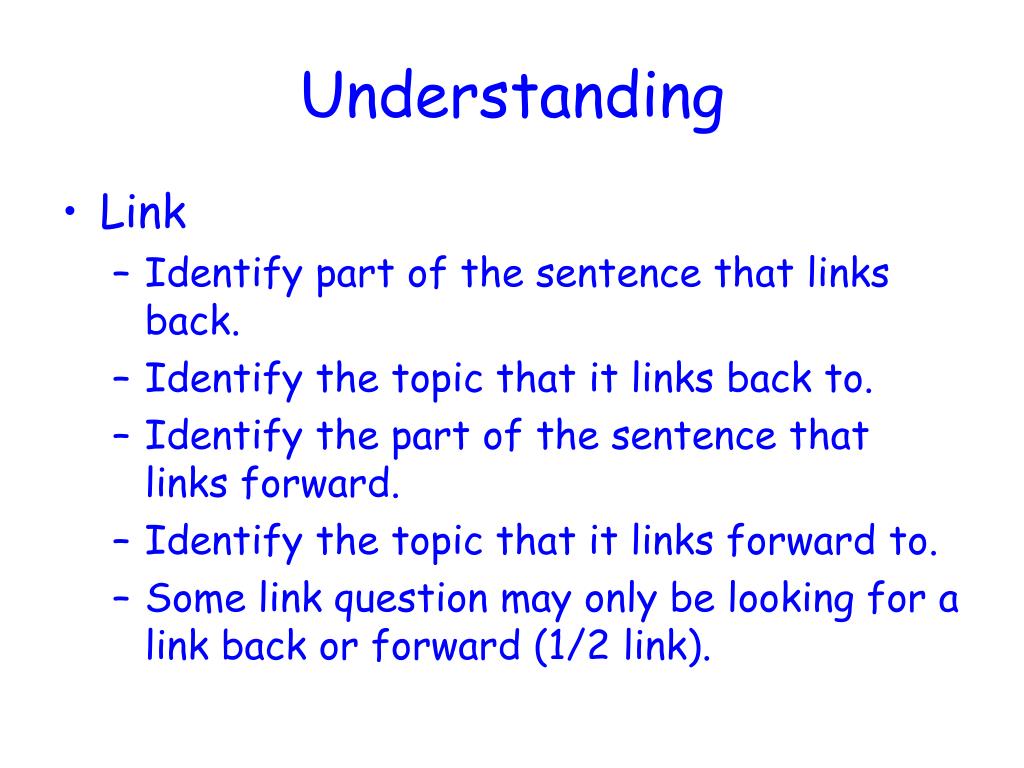 Understanding

• Link
– Identify part of the sentence that links back.
– Identify the topic that it links back to.
– Identify the part of the sentence that links forward.
– Identify the topic that it links forward to.
– Some link question may only be looking for a link back or forward (1/2 link).